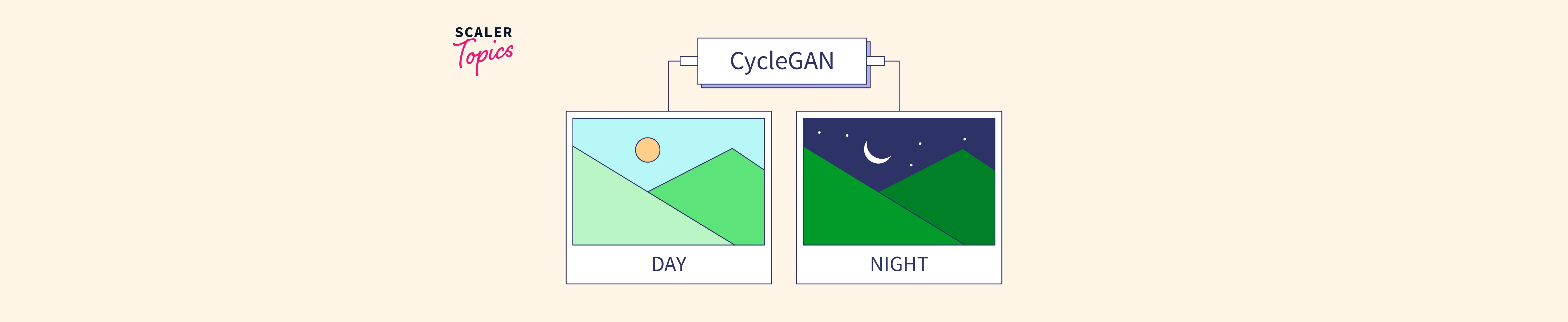 SCALER Topics

CycleGAN

DAY

NIGHT